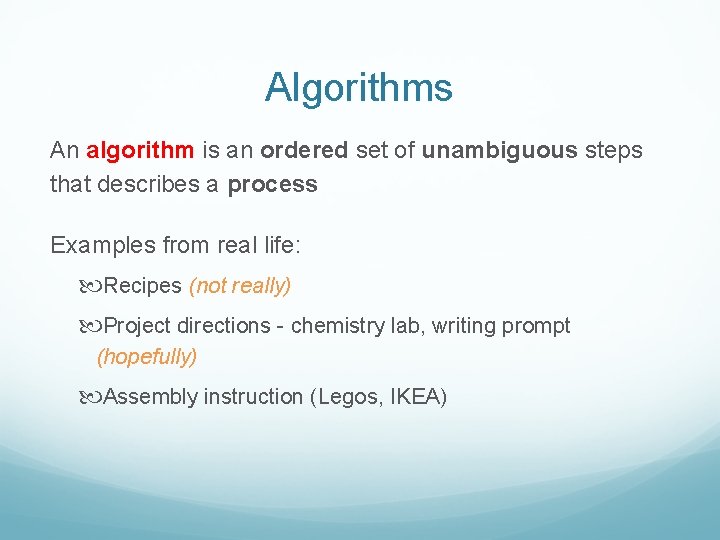 Algorithms

An algorithm is an ordered set of unambiguous steps that describes a process

Examples from real life:

Recipes (not really)

Project directions - chemistry lab, writing prompt (hopefully)

Assembly instruction (Legos, IKEA)